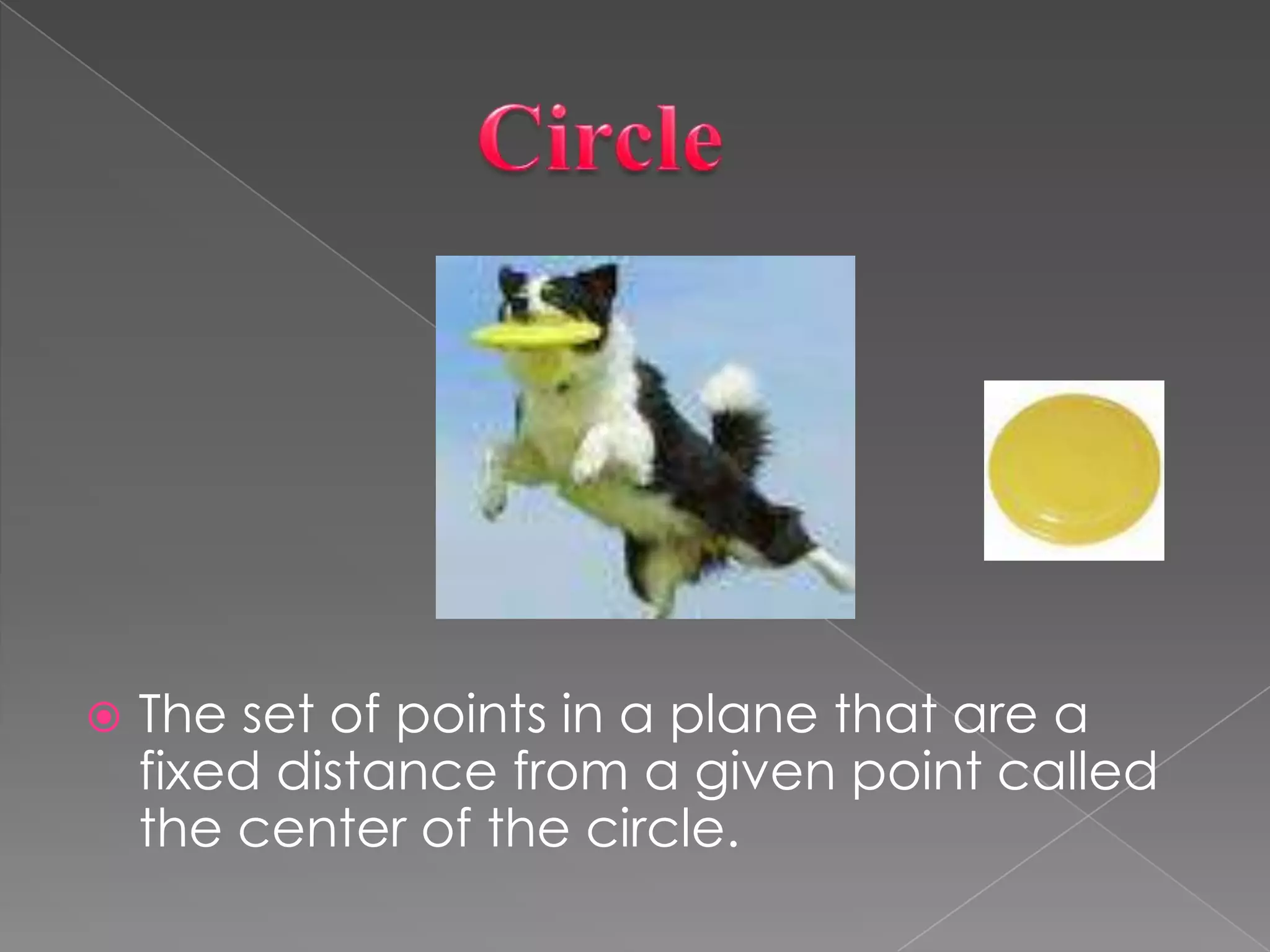 Circle

The set of points in a plane that are a fixed distance from a given point called the center of the circle.